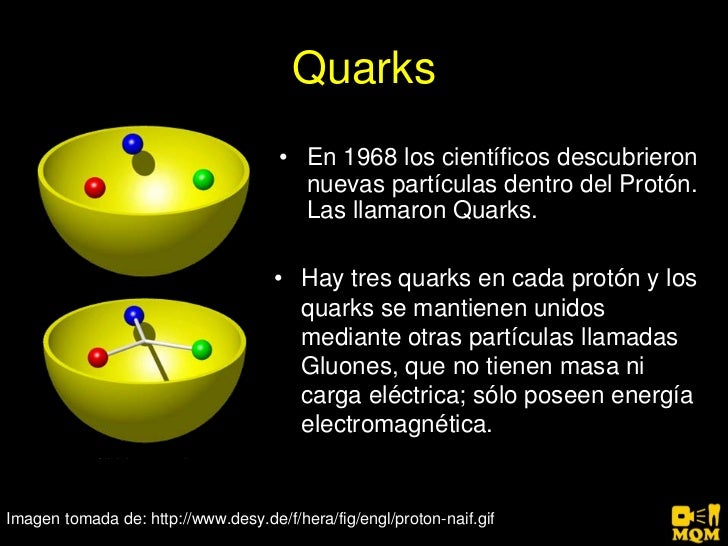 Quarks

• En 1968 los científicos descubrieron nuevas partículas dentro del Protón. Las llamaron Quarks.

• Hay tres quarks en cada protón y los quarks se mantienen unidos mediante otras partículas llamadas Gluones, que no tienen masa ni carga eléctrica; sólo poseen energía electromagnética.

Imagen tomada de: http://www.desy.de/f/hera/fig/engl/proton-naif.gif

MQM